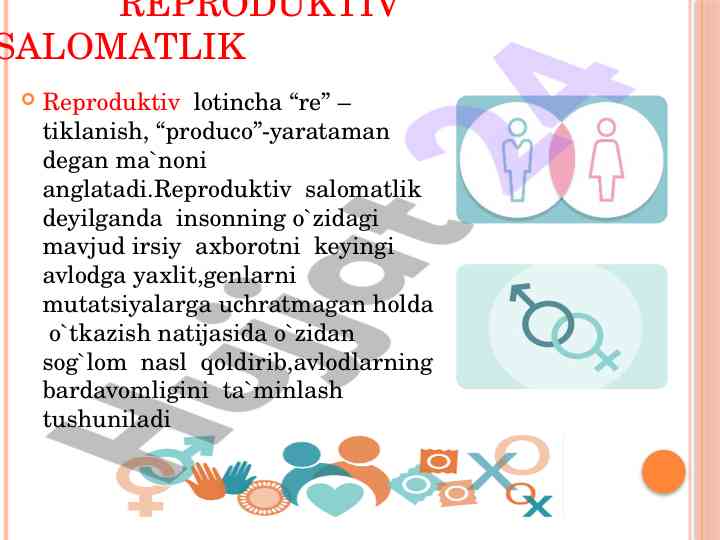 REPRODUKTIV SALOMATLIK

Reproduktiv lotincha “re” – tiklanish, “produco”-yarataman degan ma`noni anglatadi.Reproduktiv salomatlik deyilganda insonning o`zidagi mavjud irsiy axborotni keyingi avlodga yaxlit,genlarni mutatsiyalarga uchratmagan holda o`tkazish natijasida o`zidan sog`lom nasl qoldirib,avlodlarning bardavomligini ta`minlash tushuniladi

Hujjat 24